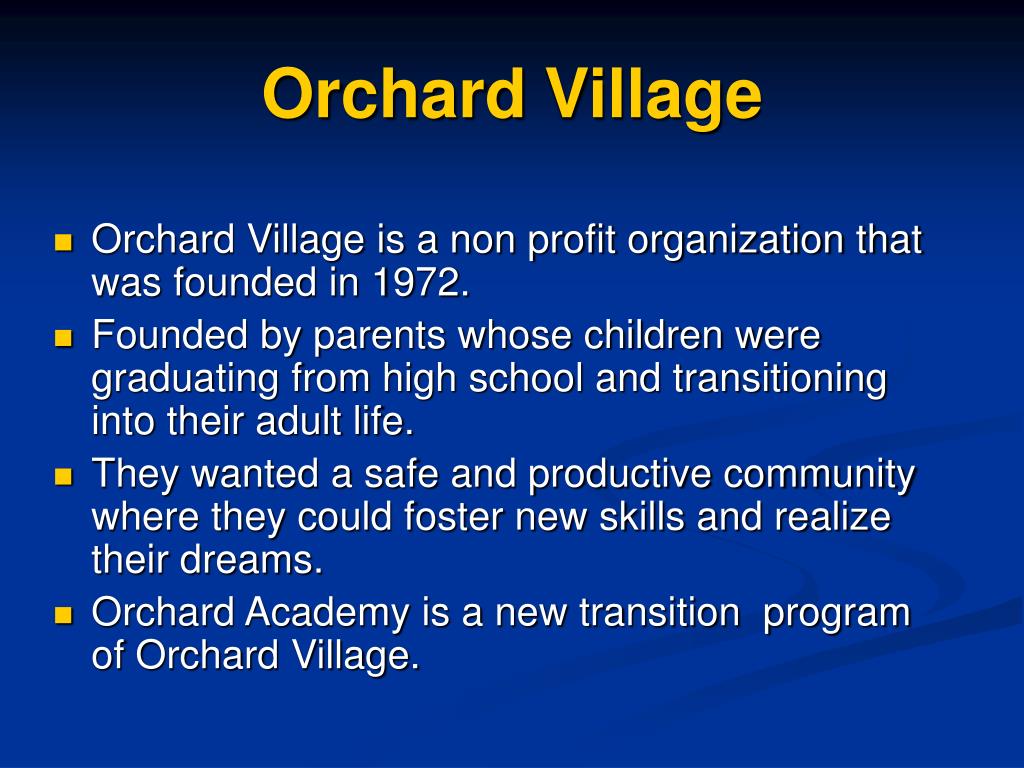 Orchard Village

- Orchard Village is a non profit organization that was founded in 1972.
- Founded by parents whose children were graduating from high school and transitioning into their adult life.
- They wanted a safe and productive community where they could foster new skills and realize their dreams.
- Orchard Academy is a new transition program of Orchard Village.